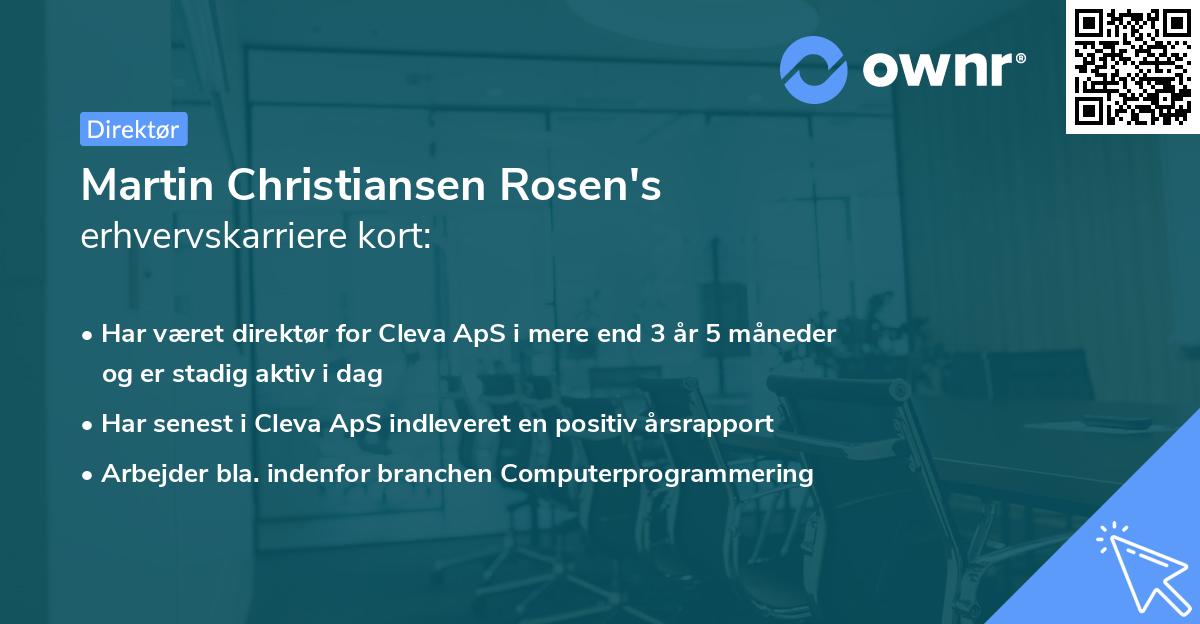 ownr®

Direktør

Martin Christiansen Rosen's
erhvervskarriere kort:

• Har været direktør for Cleva ApS i mere end 3 år 5 måneder og er stadig aktiv i dag
• Har senest i Cleva ApS indleveret en positiv årsrapport
• Arbejder bla. indenfor branchen Computerprogrammering